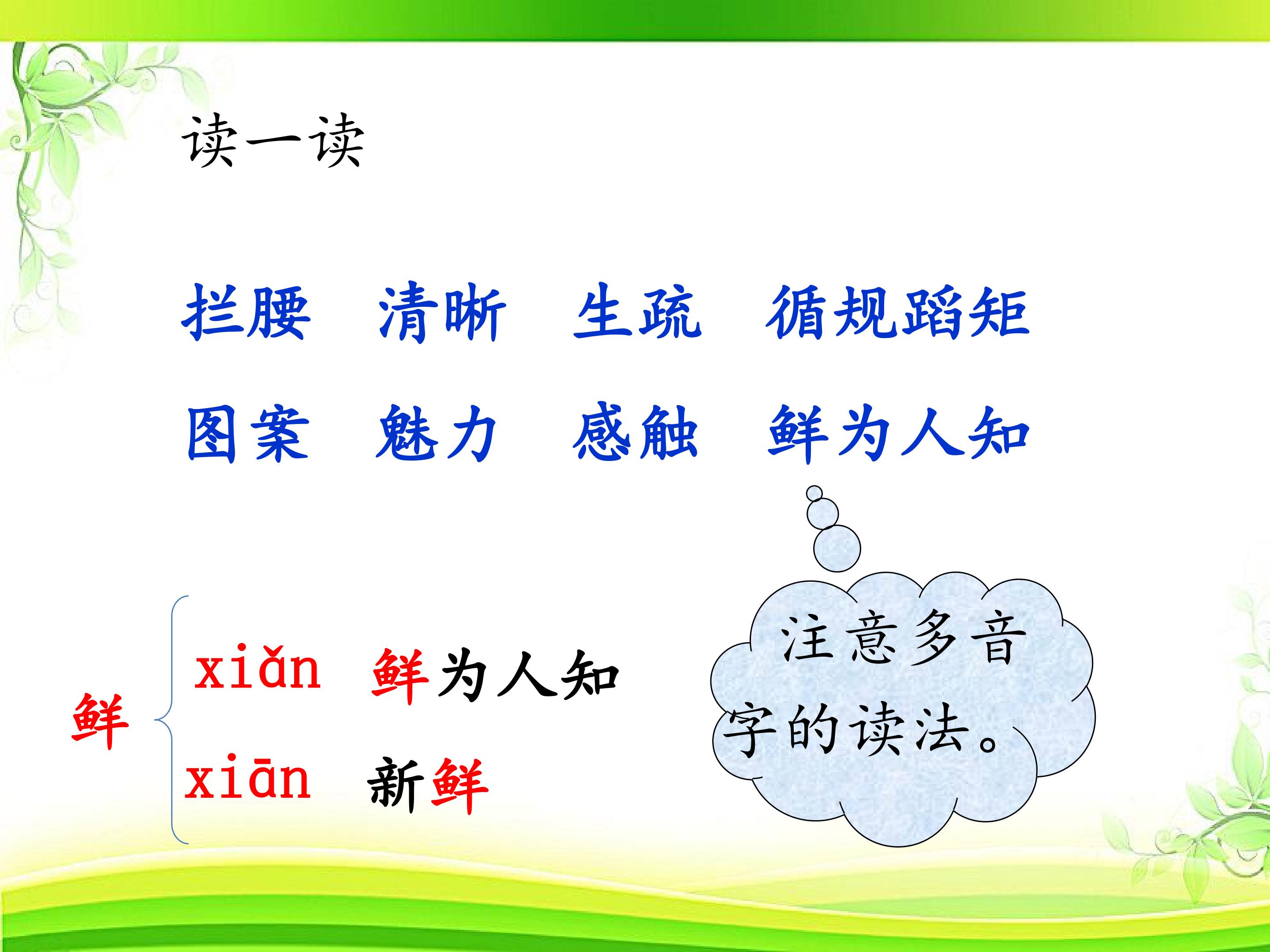 读一读

拦腰　清晰　生疏　循规蹈矩

图案　魅力　感触　鲜为人知

鲜 xiǎn 鲜为人知
　 xiān 新鲜

注意多音字的读法。